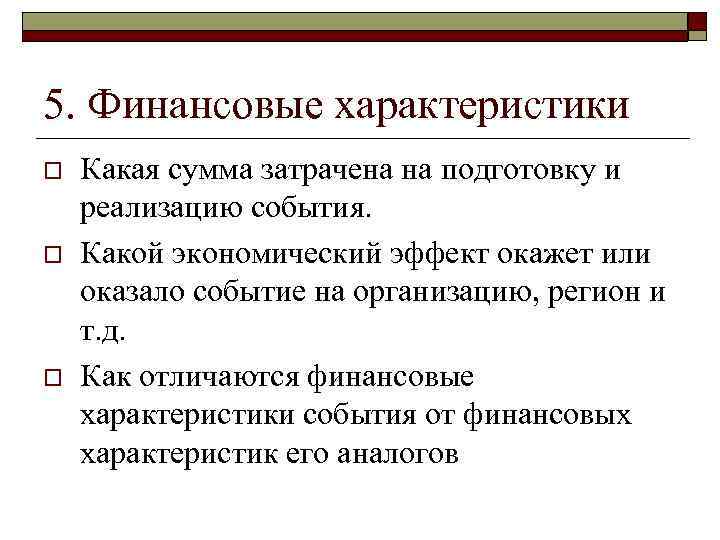 5. Финансовые характеристики

Какая сумма затрачена на подготовку и реализацию события.

Какой экономический эффект окажет или оказало событие на организацию, регион и т.д.

Как отличаются финансовые характеристики события от финансовых характеристик его аналогов